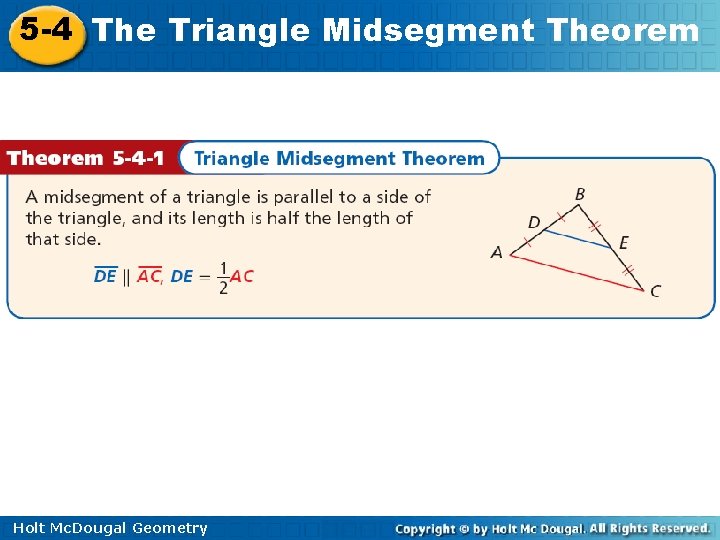 5-4 The Triangle Midsegment Theorem

Theorem 5-4-1 Triangle Midsegment Theorem

A midsegment of a triangle is parallel to a side of the triangle, and its length is half the length of that side.

$\overline{DE} \parallel \overline{AC}$, $DE = \frac{1}{2}AC$

B
D
E
A
C

Holt McDougal Geometry

Copyright © by Holt Mc Dougal. All Rights Reserved.